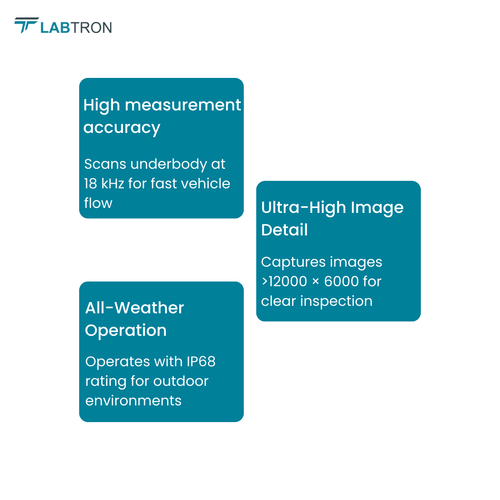 LABTRON

High measurement accuracy

Scans underbody at 18 kHz for fast vehicle flow

Ultra-High Image Detail

Captures images >12000 × 6000 for clear inspection

All-Weather Operation

Operates with IP68 rating for outdoor environments